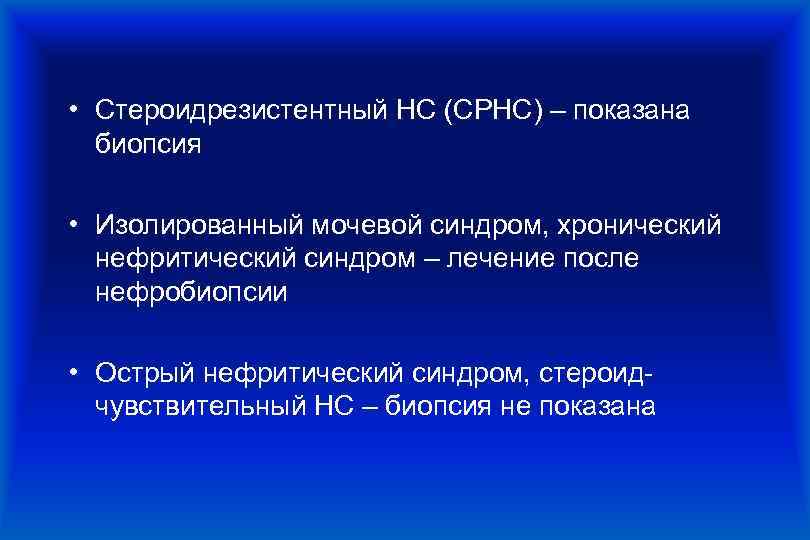 • Стероидрезистентный НС (СРНС) – показана биопсия

• Изолированный мочевой синдром, хронический нефритический синдром – лечение после нефробиопсии

• Острый нефритический синдром, стероид-чувствительный НС – биопсия не показана